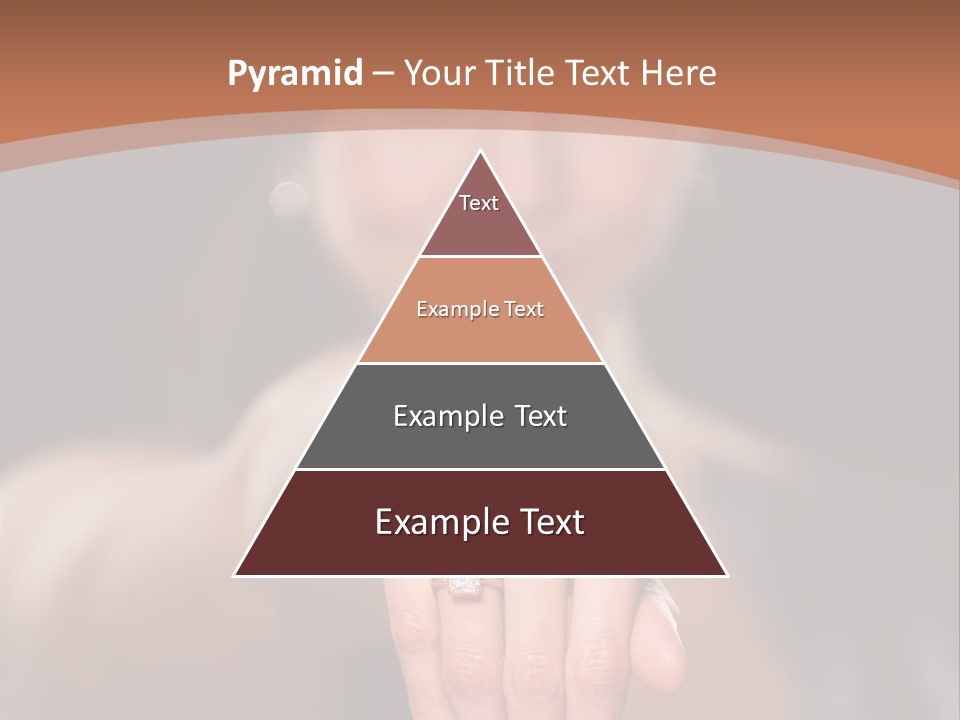 Pyramid – Your Title Text Here

Text

Example Text

Example Text

Example Text